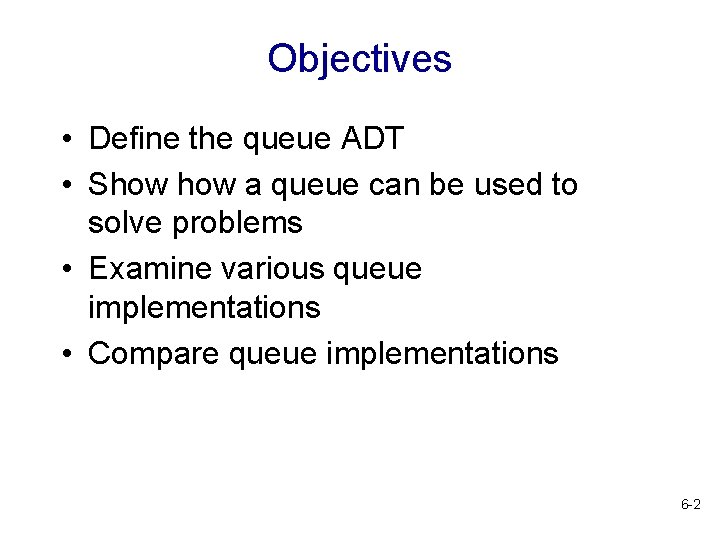 Objectives

• Define the queue ADT
• Show how a queue can be used to solve problems
• Examine various queue implementations
• Compare queue implementations

6-2